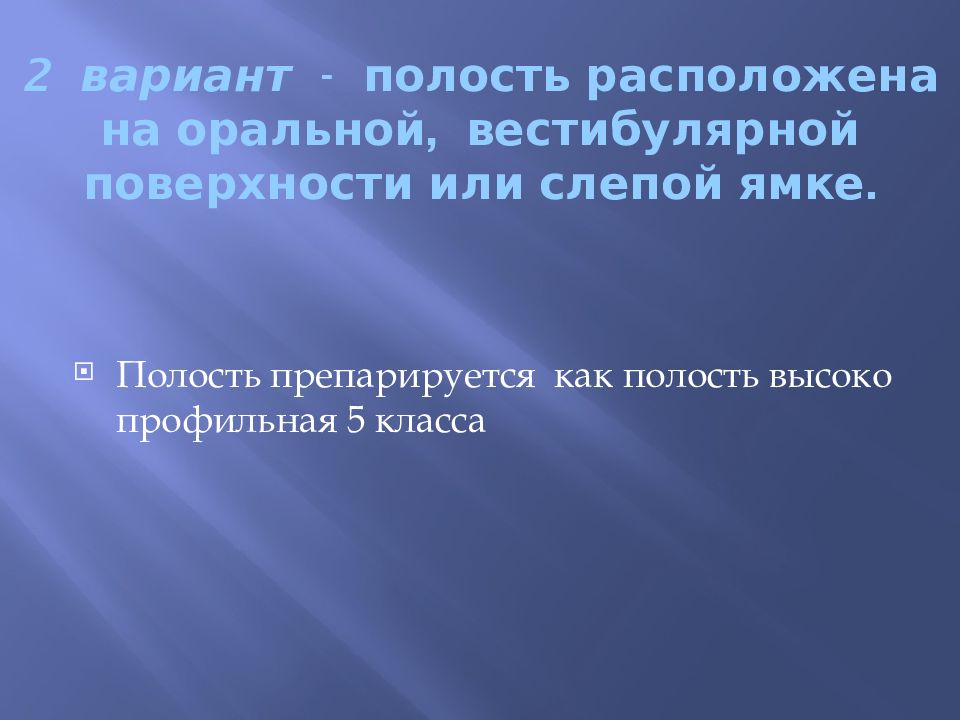 2 вариант - полость расположена на оральной, вестибулярной поверхности или слепой ямке.

Полость препарируется как полость высоко профильная 5 класса